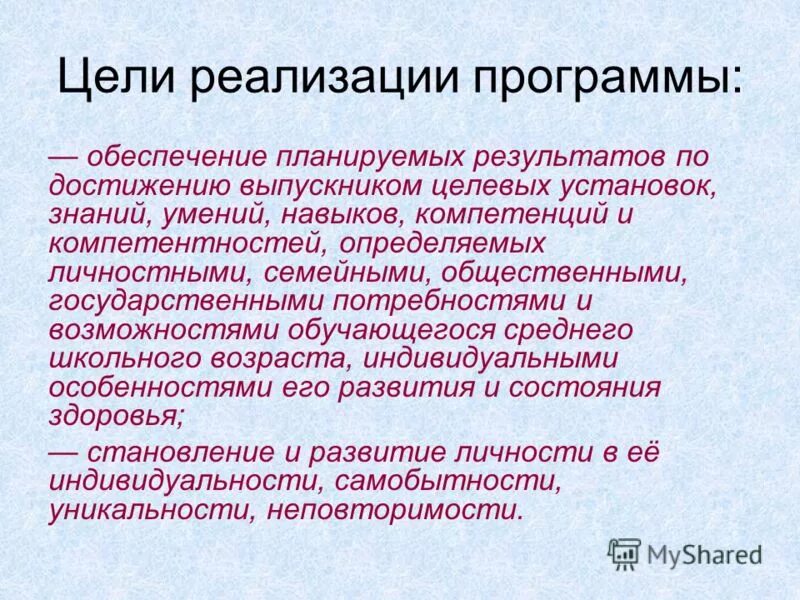 Цели реализации программы:

— обеспечение планируемых результатов по достижению выпускником целевых установок, знаний, умений, навыков, компетенций и компетентностей, определяемых личностными, семейными, общественными, государственными потребностями и возможностями обучающегося среднего школьного возраста, индивидуальными особенностями его развития и состояния здоровья;

— становление и развитие личности в её индивидуальности, самобытности, уникальности, неповторимости.

MyShared